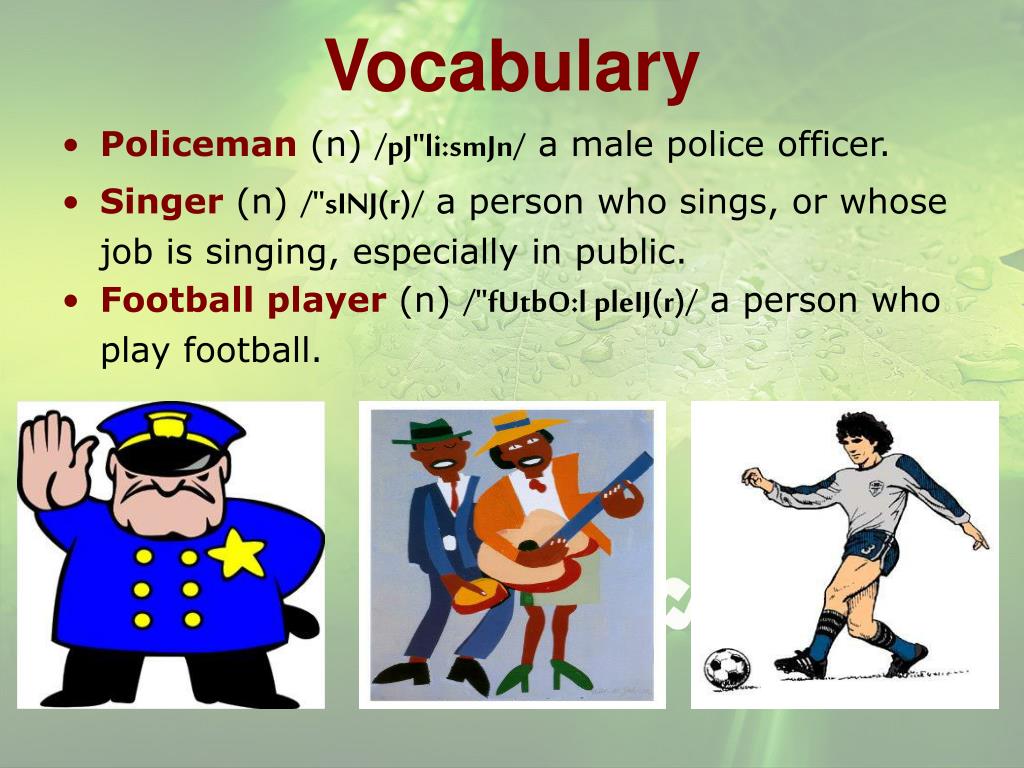 Vocabulary

• Policeman (n) /pJ"li:smJn/ a male police officer.
• Singer (n) /"sINJ(r)/ a person who sings, or whose job is singing, especially in public.
• Football player (n) /"fUtbO:l pleIJ(r)/ a person who play football.